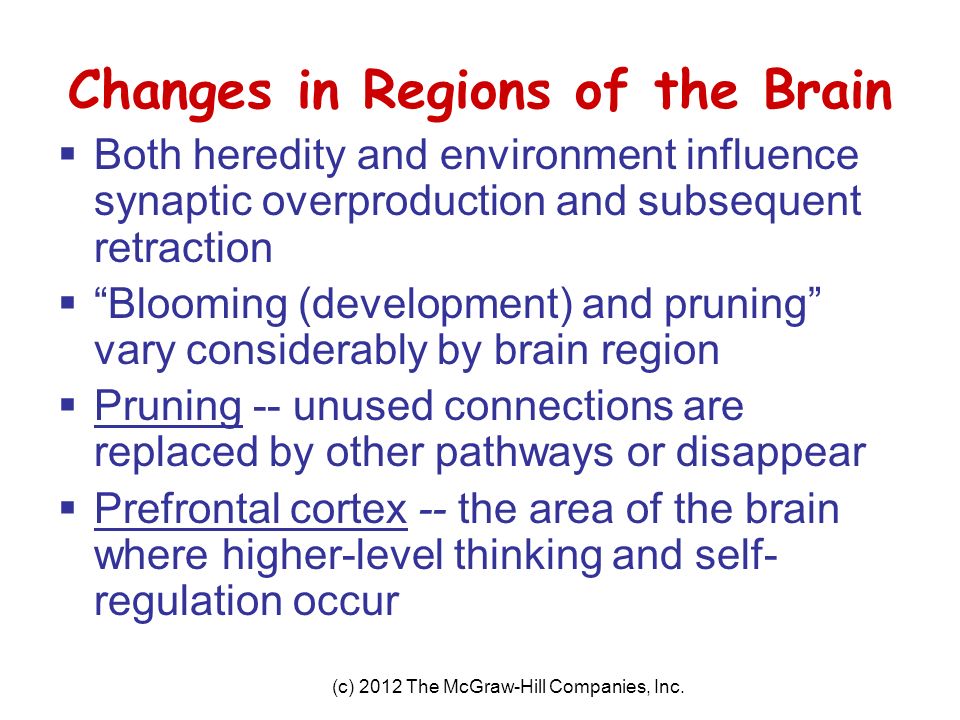 Changes in Regions of the Brain

▪ Both heredity and environment influence synaptic overproduction and subsequent retraction

▪ “Blooming (development) and pruning” vary considerably by brain region

▪ Pruning -- unused connections are replaced by other pathways or disappear

▪ Prefrontal cortex -- the area of the brain where higher-level thinking and self-regulation occur

(c) 2012 The McGraw-Hill Companies, Inc.